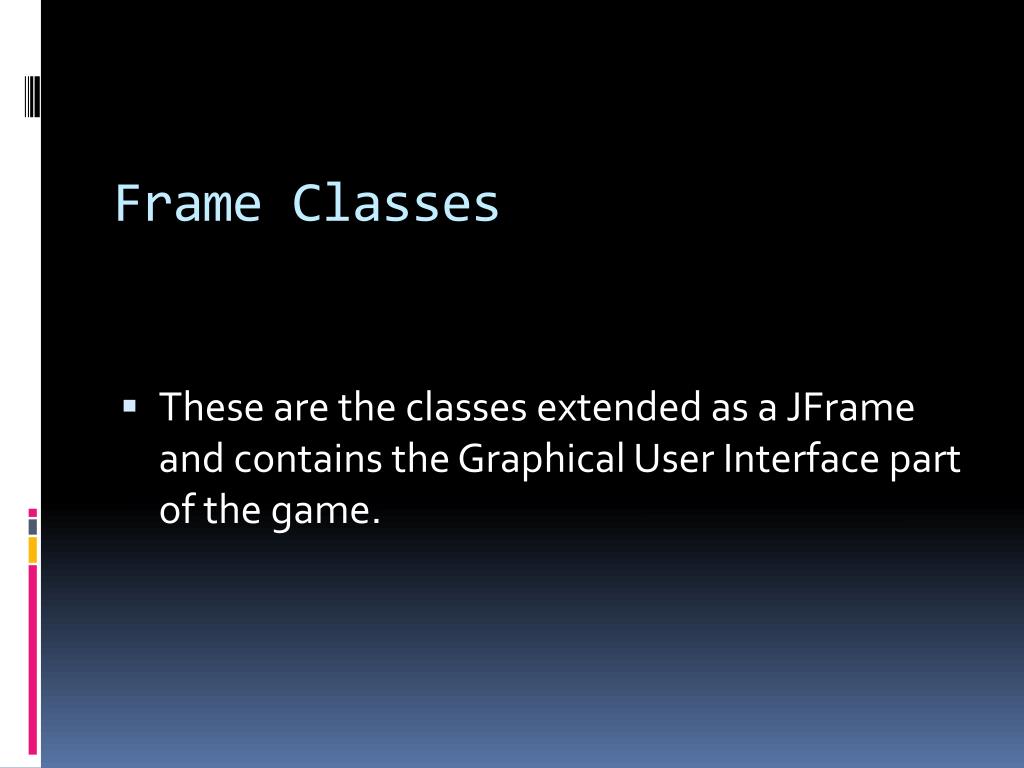 Frame Classes

▪ These are the classes extended as a JFrame and contains the Graphical User Interface part of the game.